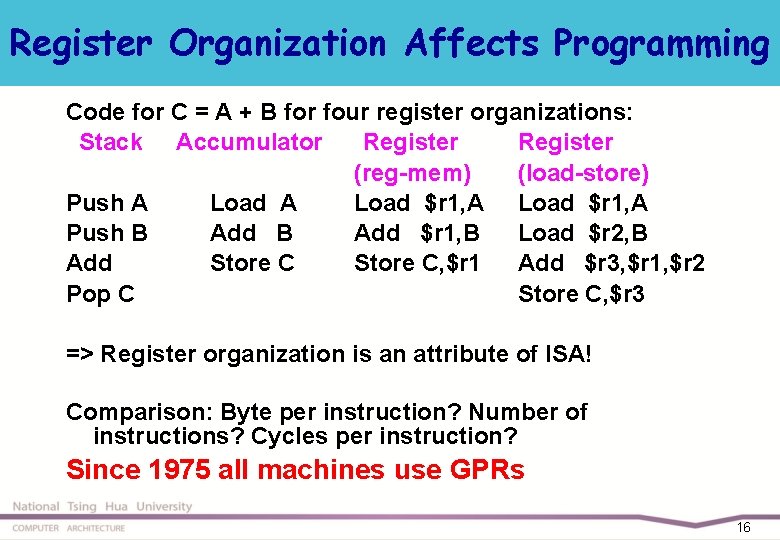 Register Organization Affects Programming

Code for C = A + B for four register organizations:

| Stack | Accumulator | Register (reg-mem) | Register (load-store) |
|---|---|---|---|
| Push A | Load A | Load \$r1,A | Load \$r1,A |
| Push B | Add B | Add \$r1,B | Load \$r2,B |
| Add | Store C | Store C,\$r1 | Add \$r3,\$r1,\$r2 |
| Pop C | | | Store C,\$r3 |

=> Register organization is an attribute of ISA!

Comparison: Byte per instruction? Number of instructions? Cycles per instruction?

Since 1975 all machines use GPRs

National Tsing Hua University
COMPUTER ARCHITECTURE
16